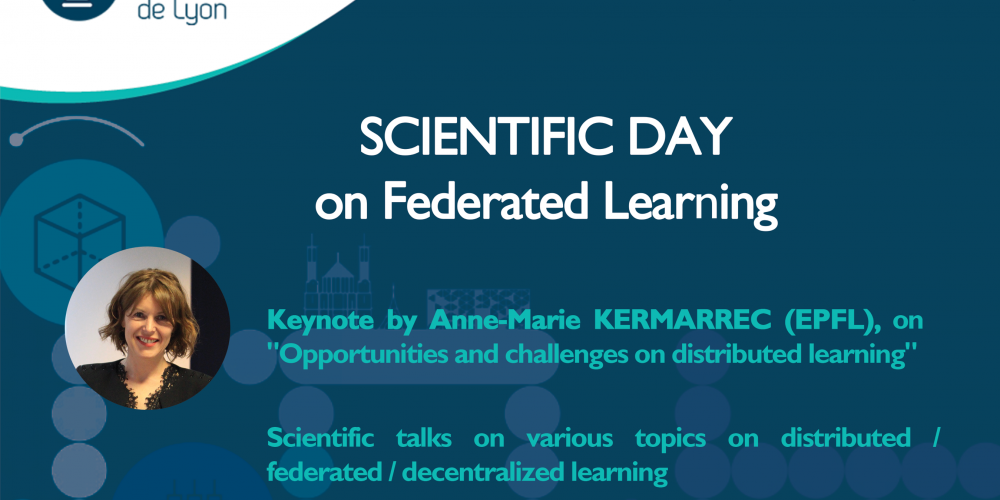 de Lyon

SCIENTIFIC DAY
on Federated Learning

Keynote by Anne-Marie KERMARREC (EPFL), on "Opportunities and challenges on distributed learning"

Scientific talks on various topics on distributed / federated / decentralized learning